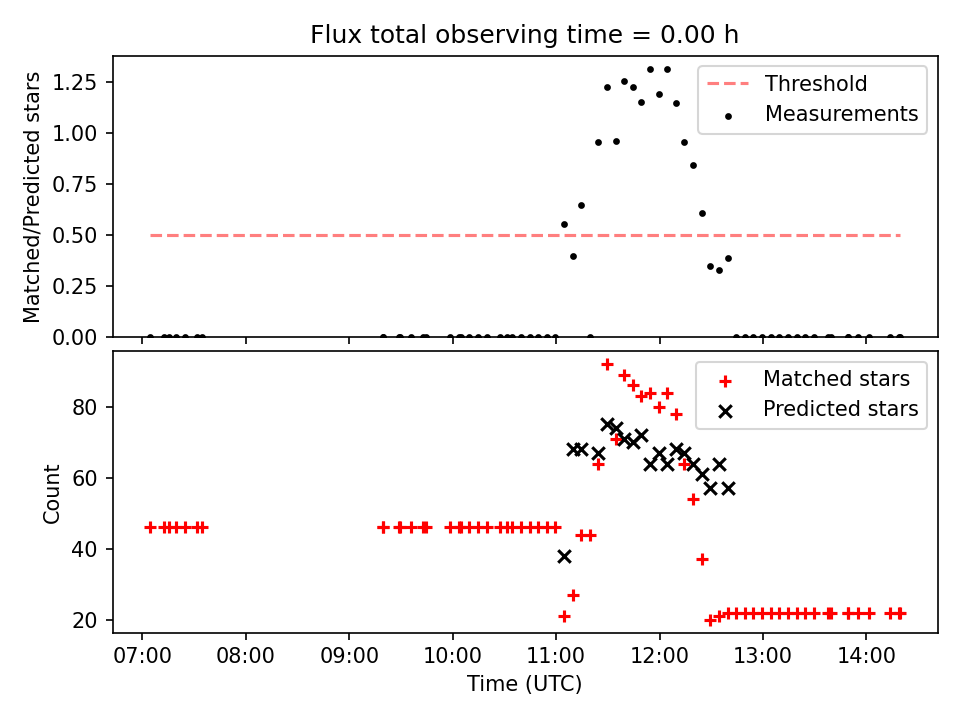 Flux total observing time = 0.00 h

Matched/Predicted stars

1.25
1.00
0.75
0.50
0.25
0.00

Threshold
Measurements

Count

80
60
40
20

Matched stars
Predicted stars

07:00 08:00 09:00 10:00 11:00 12:00 13:00 14:00

Time (UTC)